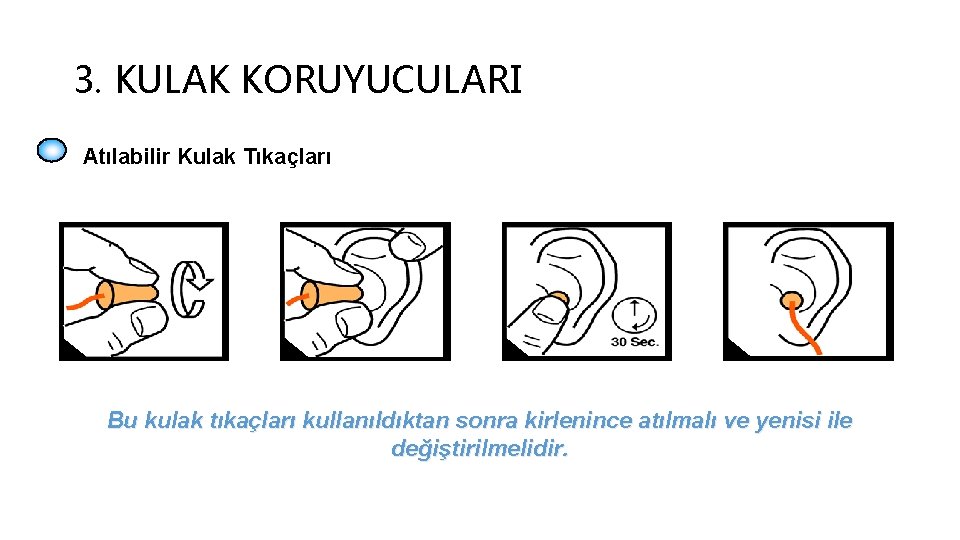 3. KULAK KORUYUCULARI

Atılabilir Kulak Tıkaçları

30 Sec.

Bu kulak tıkaçları kullanıldıktan sonra kirlenince atılmalı ve yenisi ile değiştirilmelidir.